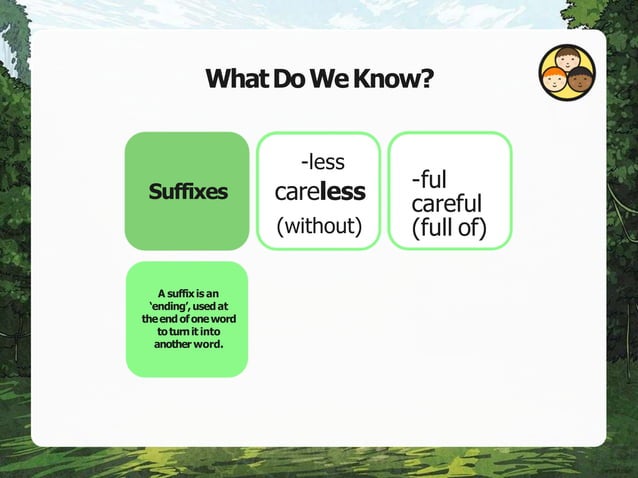 What Do We Know?

Suffixes

-less
careless
(without)

-ful
careful
(full of)

A suffix is an 'ending', used at the end of one word to turn it into another word.